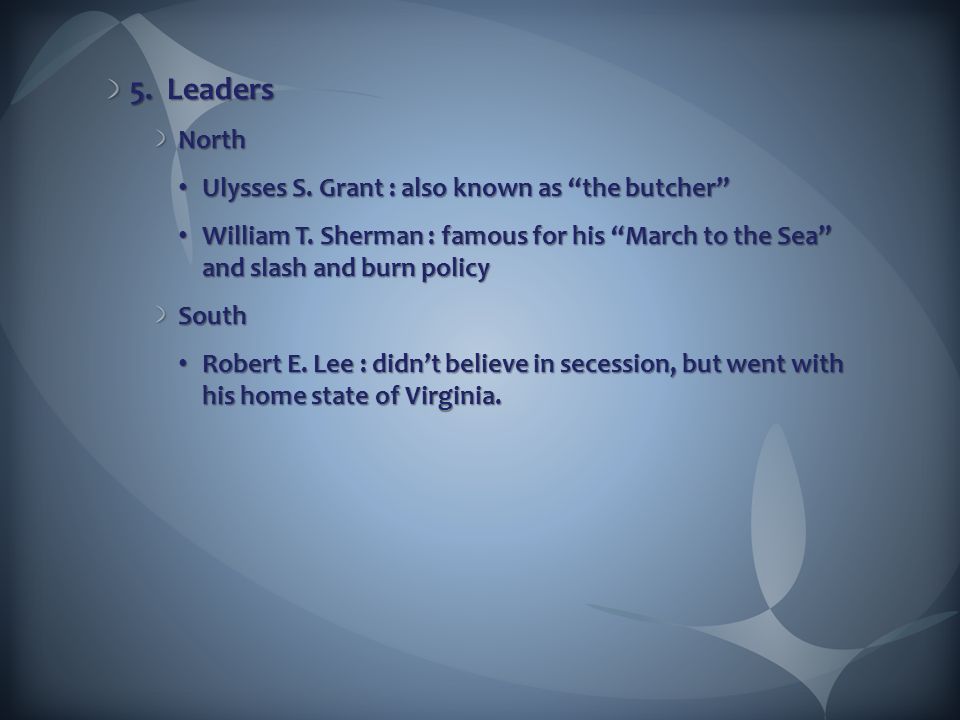 5. Leaders

North

• Ulysses S. Grant : also known as “the butcher”

• William T. Sherman : famous for his “March to the Sea” and slash and burn policy

South

• Robert E. Lee : didn’t believe in secession, but went with his home state of Virginia.